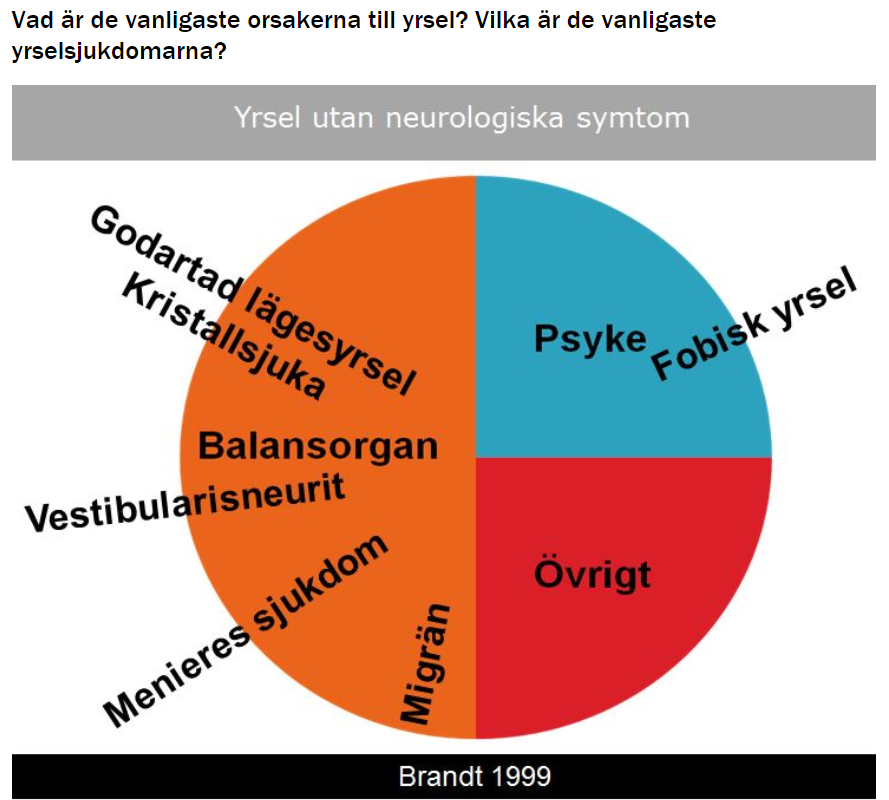 Vad är de vanligaste orsakerna till yrsel? Vilka är de vanligaste yrselsjukdomarna?

Yrsel utan neurologiska symtom

Godartad lägesyrsel
Kristallsjuka
Balansorgan
Vestibularisneurit
Menieres sjukdom
Migrän

Psyke
Fobisk yrsel

Övrigt

Brandt 1999